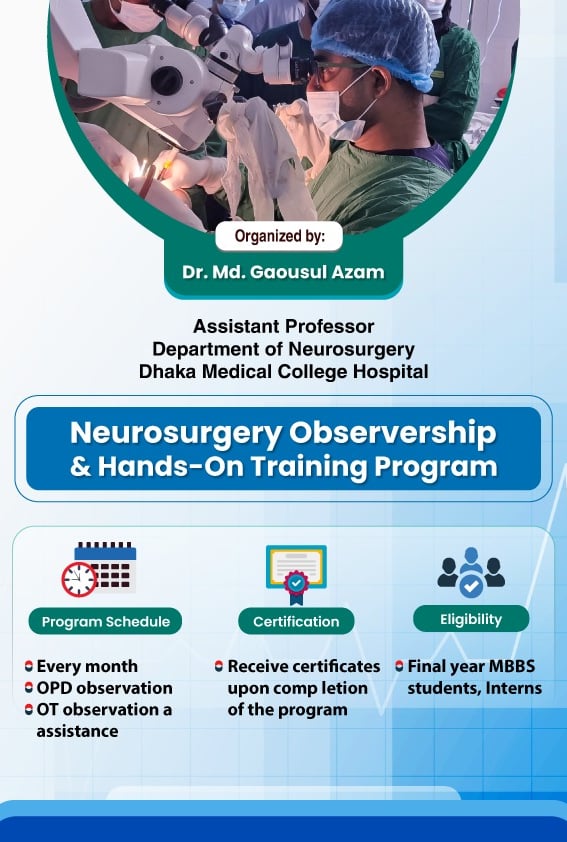 Organized by:
Dr. Md. Gaousul Azam

Assistant Professor
Department of Neurosurgery
Dhaka Medical College Hospital

Neurosurgery Observership & Hands-On Training Program

Program Schedule
Every month
OPD observation
OT observation a assistance

Certification
Receive certificates upon comp letion of the program

Eligibility
Final year MBBS students, Interns